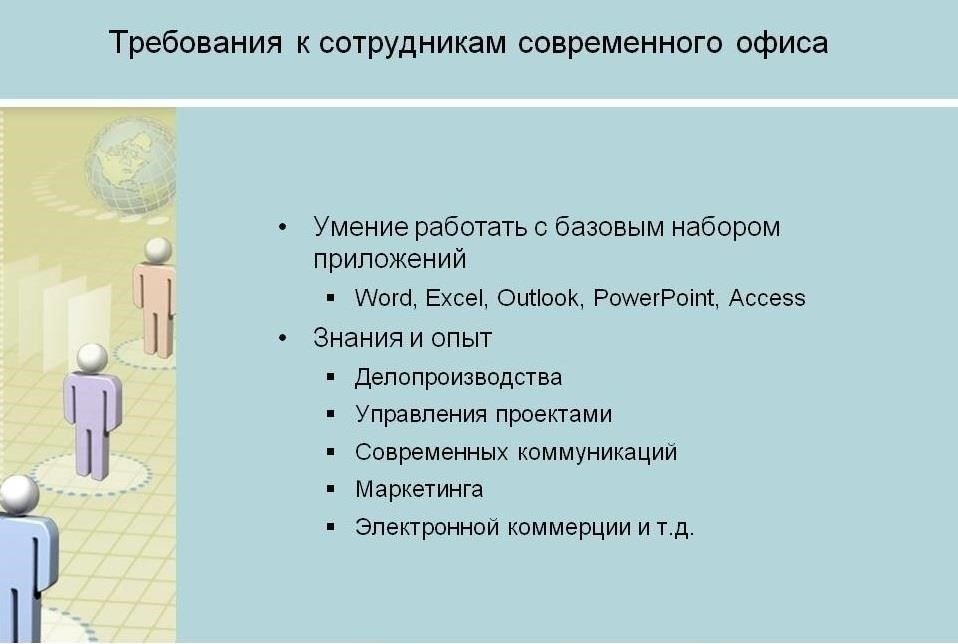 Требования к сотрудникам современного офиса

• Умение работать с базовым набором приложений
  ▪ Word, Excel, Outlook, PowerPoint, Access
• Знания и опыт
  ▪ Делопроизводства
  ▪ Управления проектами
  ▪ Современных коммуникаций
  ▪ Маркетинга
  ▪ Электронной коммерции и т.д.